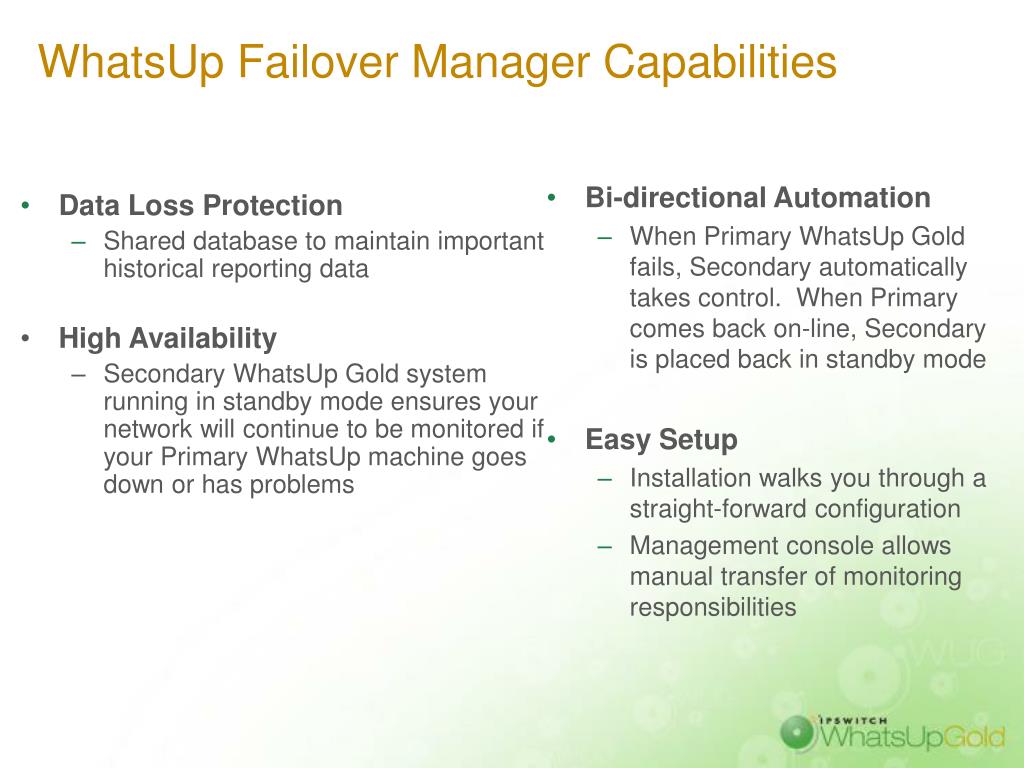 WhatsUp Failover Manager Capabilities

• Data Loss Protection
– Shared database to maintain important historical reporting data

• High Availability
– Secondary WhatsUp Gold system running in standby mode ensures your network will continue to be monitored if your Primary WhatsUp machine goes down or has problems

• Bi-directional Automation
– When Primary WhatsUp Gold fails, Secondary automatically takes control. When Primary comes back on-line, Secondary is placed back in standby mode

• Easy Setup
– Installation walks you through a straight-forward configuration
– Management console allows manual transfer of monitoring responsibilities

WUG

IPSWITCH WhatsUpGold